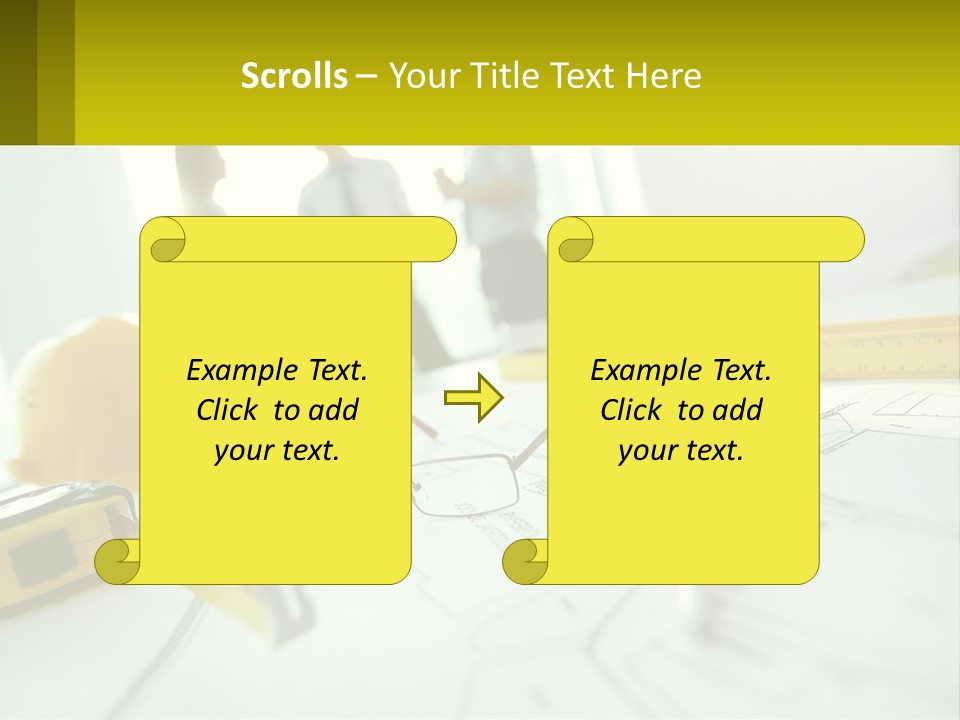 Scrolls – Your Title Text Here

Example Text. Click to add your text.

Example Text. Click to add your text.